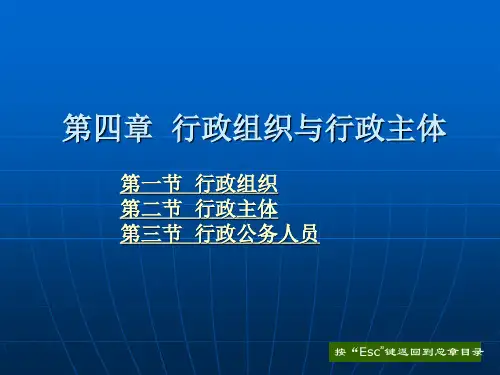 第四章 行政组织与行政主体

第一节 行政组织
第二节 行政主体
第三节 行政公务人员

按“Esc”键返回到总章目录